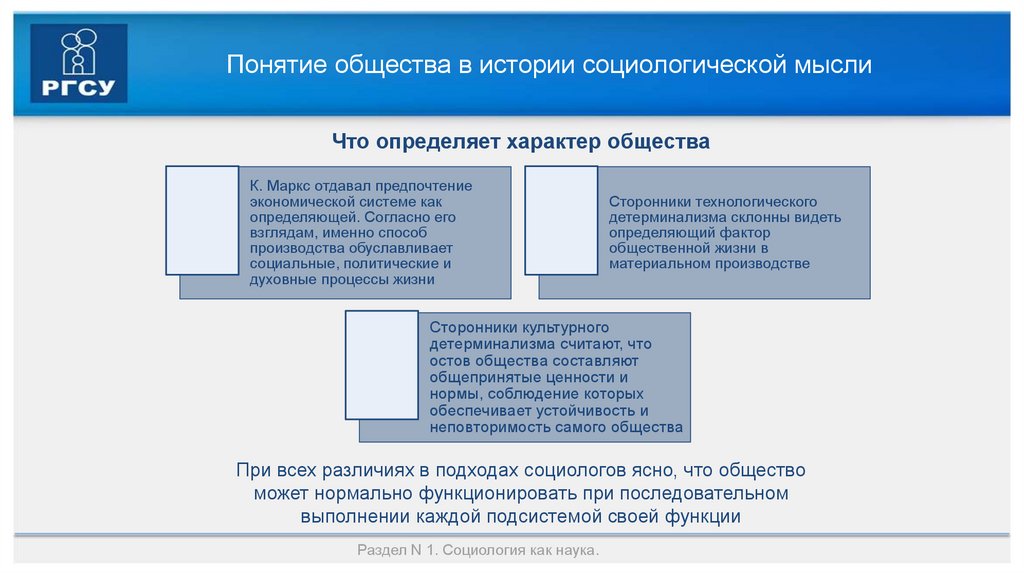 РГСУ

Понятие общества в истории социологической мысли

Что определяет характер общества

К. Маркс отдавал предпочтение экономической системе как определяющей. Согласно его взглядам, именно способ производства обуславливает социальные, политические и духовные процессы жизни

Сторонники технологического детерминализма склонны видеть определяющий фактор общественной жизни в материальном производстве

Сторонники культурного детерминализма считают, что остов общества составляют общепринятые ценности и нормы, соблюдение которых обеспечивает устойчивость и неповторимость самого общества

При всех различиях в подходах социологов ясно, что общество может нормально функционировать при последовательном выполнении каждой подсистемой своей функции

Раздел N 1. Социология как наука.